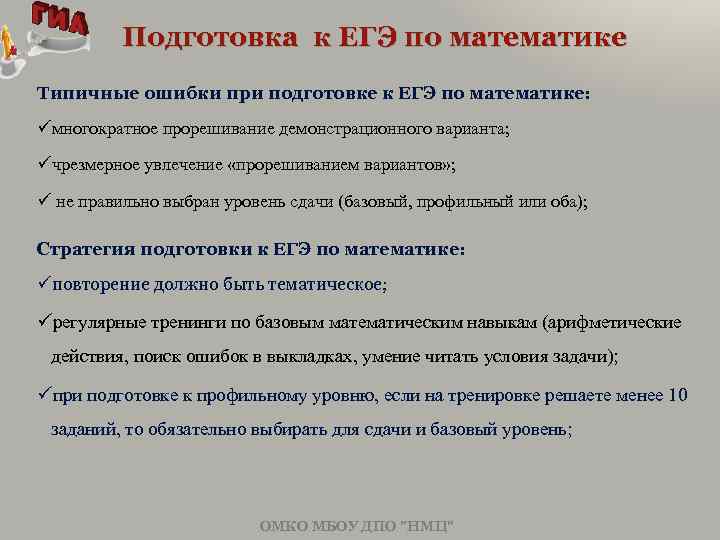 ГИА

Подготовка к ЕГЭ по математике

Типичные ошибки при подготовке к ЕГЭ по математике:

✓многократное прорешивание демонстрационного варианта;

✓чрезмерное увлечение «прорешиванием вариантов»;

✓ не правильно выбран уровень сдачи (базовый, профильный или оба);

Стратегия подготовки к ЕГЭ по математике:

✓повторение должно быть тематическое;

✓регулярные тренинги по базовым математическим навыкам (арифметические действия, поиск ошибок в выкладках, умение читать условия задачи);

✓при подготовке к профильному уровню, если на тренировке решаете менее 10 заданий, то обязательно выбирать для сдачи и базовый уровень;

ОМКО МБОУ ДПО "НМЦ"